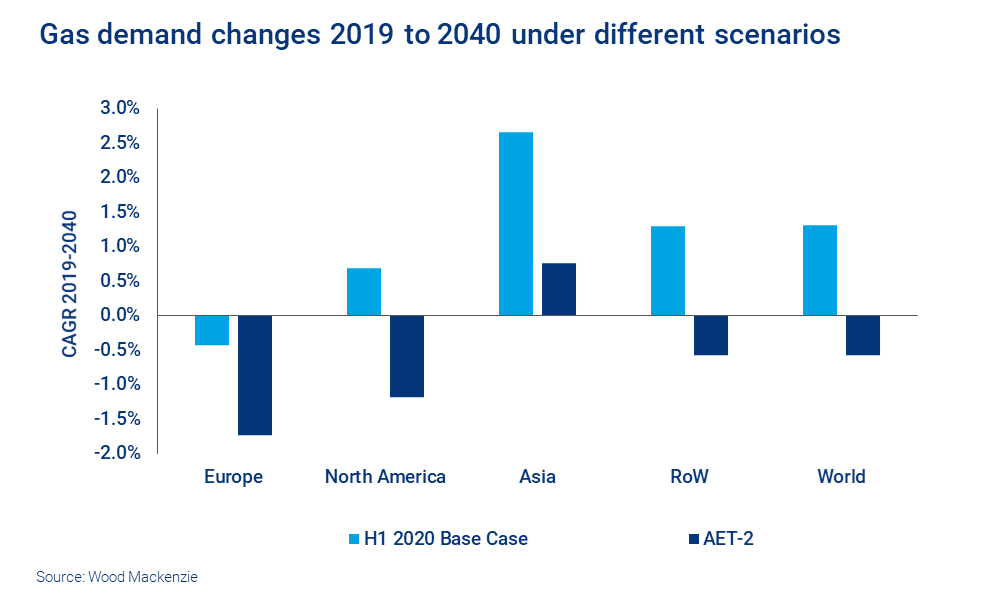 Gas demand changes 2019 to 2040 under different scenarios

CAGR 2019-2040

3.0%
2.5%
2.0%
1.5%
1.0%
0.5%
0.0%
-0.5%
-1.0%
-1.5%
-2.0%

Europe
North America
Asia
RoW
World

H1 2020 Base Case
AET-2

Source: Wood Mackenzie